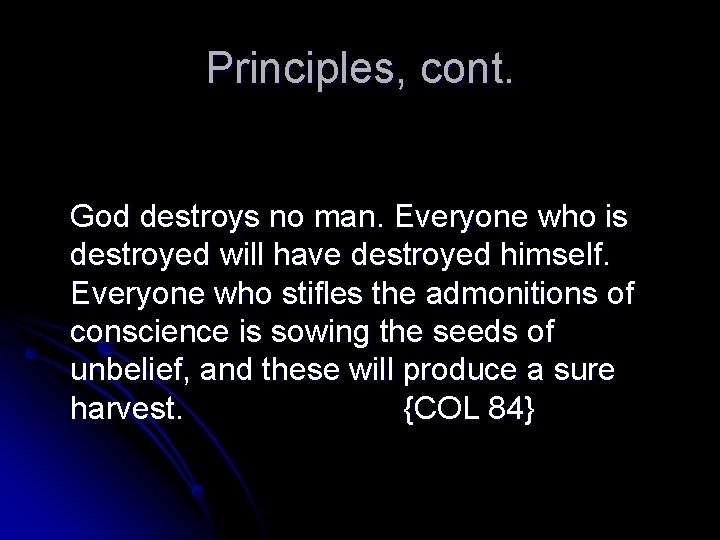 Principles, cont.

God destroys no man. Everyone who is destroyed will have destroyed himself. Everyone who stifles the admonitions of conscience is sowing the seeds of unbelief, and these will produce a sure harvest. {COL 84}